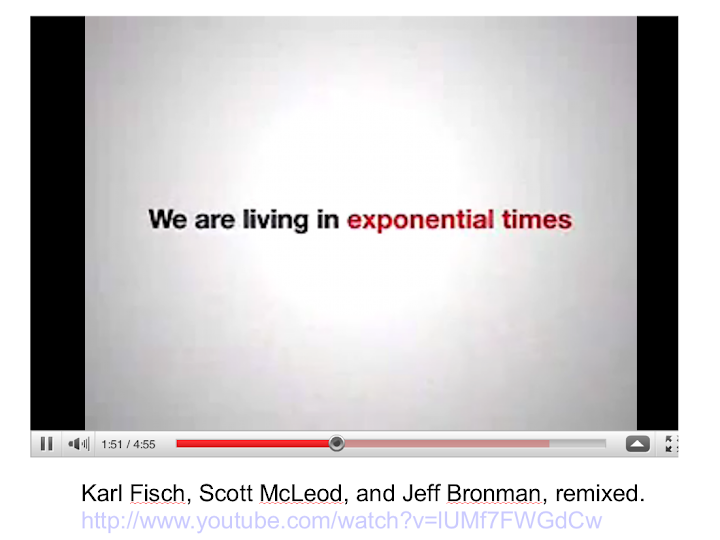 We are living in exponential times

1:51 / 4:55

Karl Fisch, Scott McLeod, and Jeff Bronman, remixed.
http://www.youtube.com/watch?v=lUMf7FWGdCw